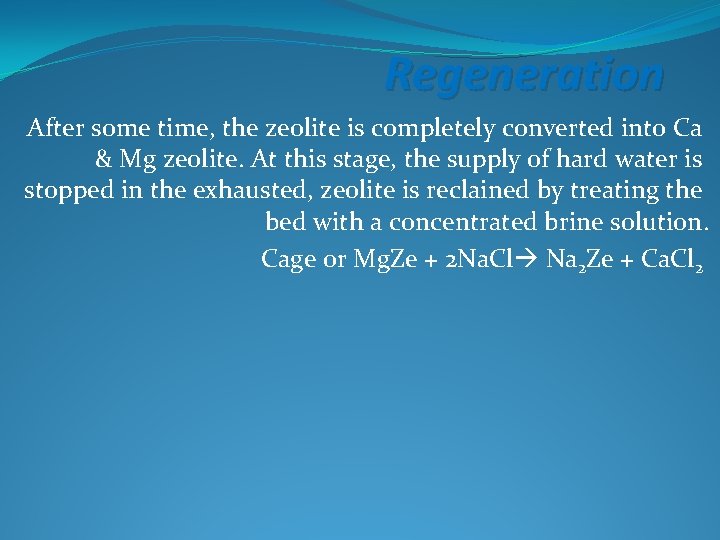 Regeneration

After some time, the zeolite is completely converted into Ca & Mg zeolite. At this stage, the supply of hard water is stopped in the exhausted, zeolite is reclained by treating the bed with a concentrated brine solution.

Cage or MgZe + 2NaCl$\rightarrow$ $Na_2Ze$ + $CaCl_2$